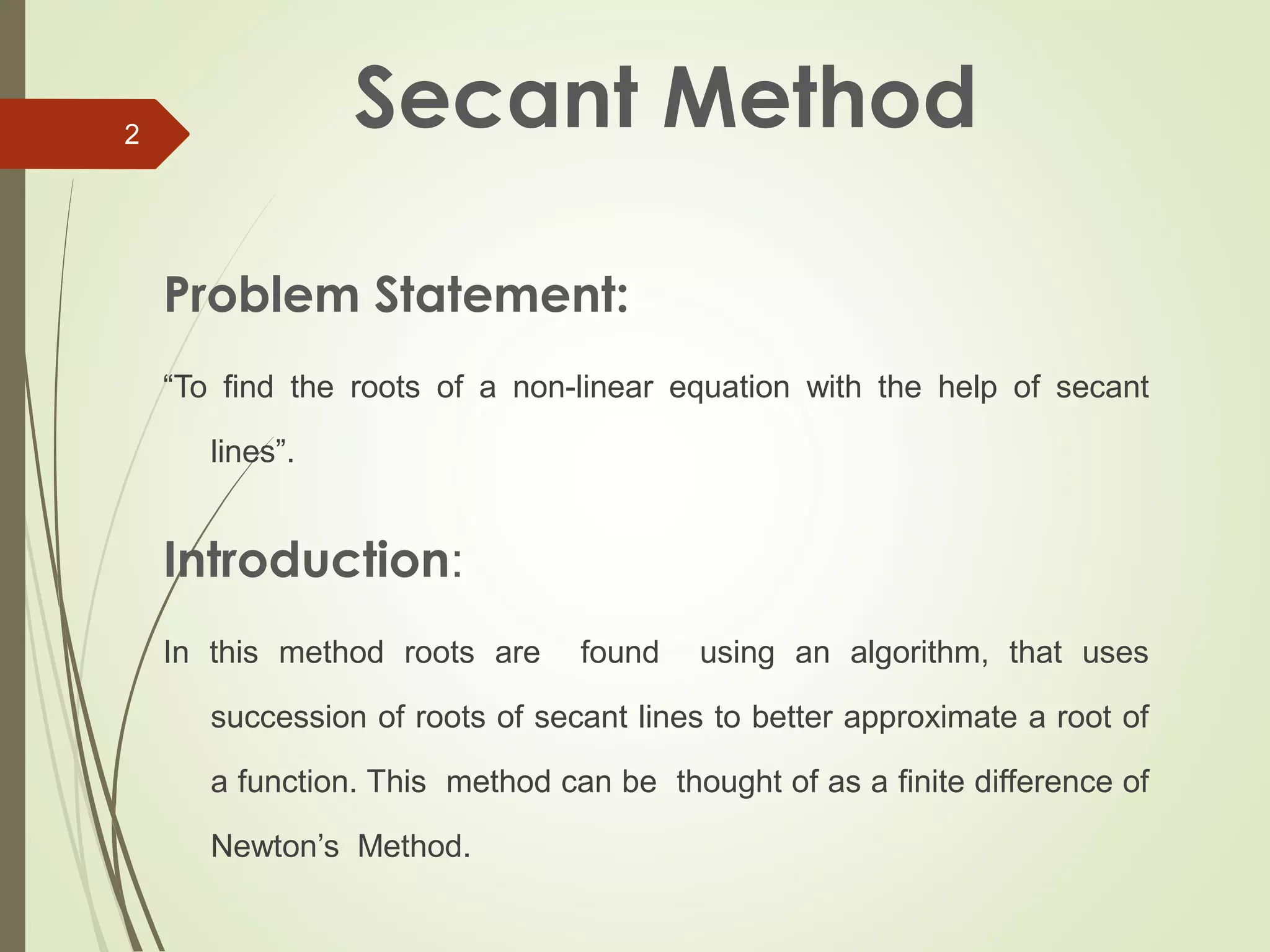 2

Secant Method

Problem Statement:

“To find the roots of a non-linear equation with the help of secant lines”.

Introduction:

In this method roots are found using an algorithm, that uses succession of roots of secant lines to better approximate a root of a function. This method can be thought of as a finite difference of Newton’s Method.